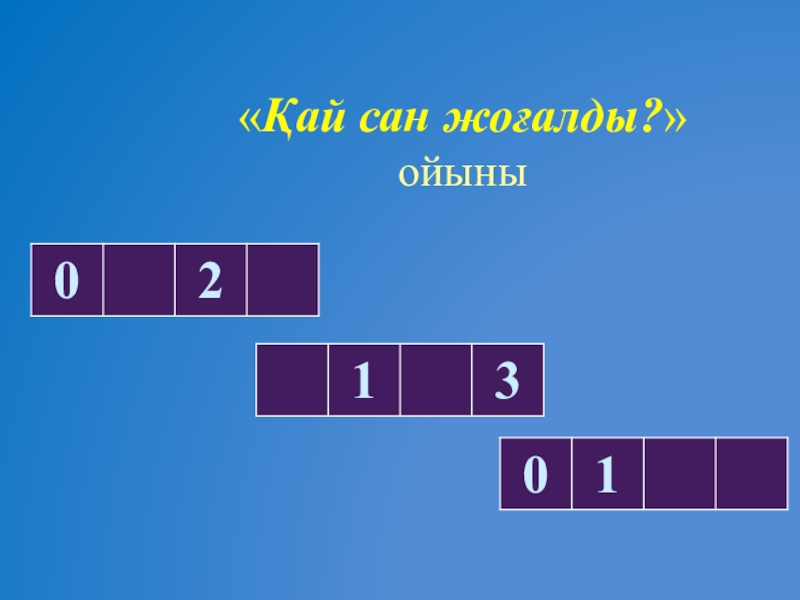 «Қай сан жоғалды?»
ойыны

| 0 |  | 2 |  |
|---|---|---|---|

|  | 1 |  | 3 |
|---|---|---|---|

| 0 | 1 |  |  |
|---|---|---|---|